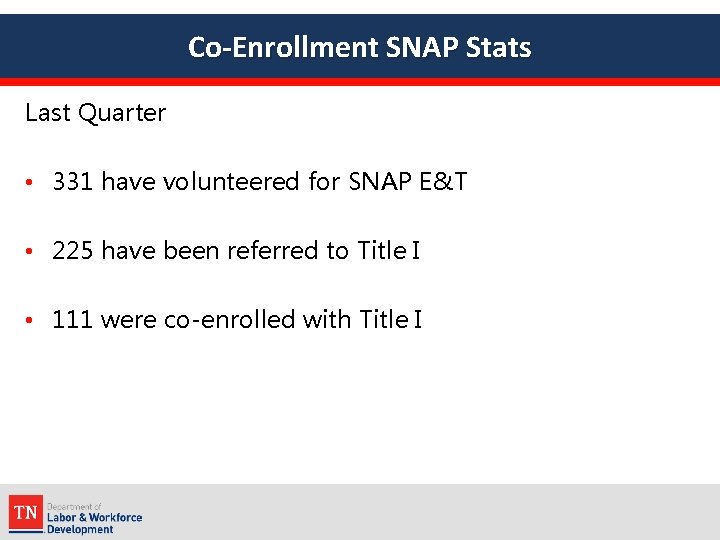 Co-Enrollment SNAP Stats

Last Quarter

• 331 have volunteered for SNAP E&T

• 225 have been referred to Title I

• 111 were co-enrolled with Title I

TN Department of Labor & Workforce Development